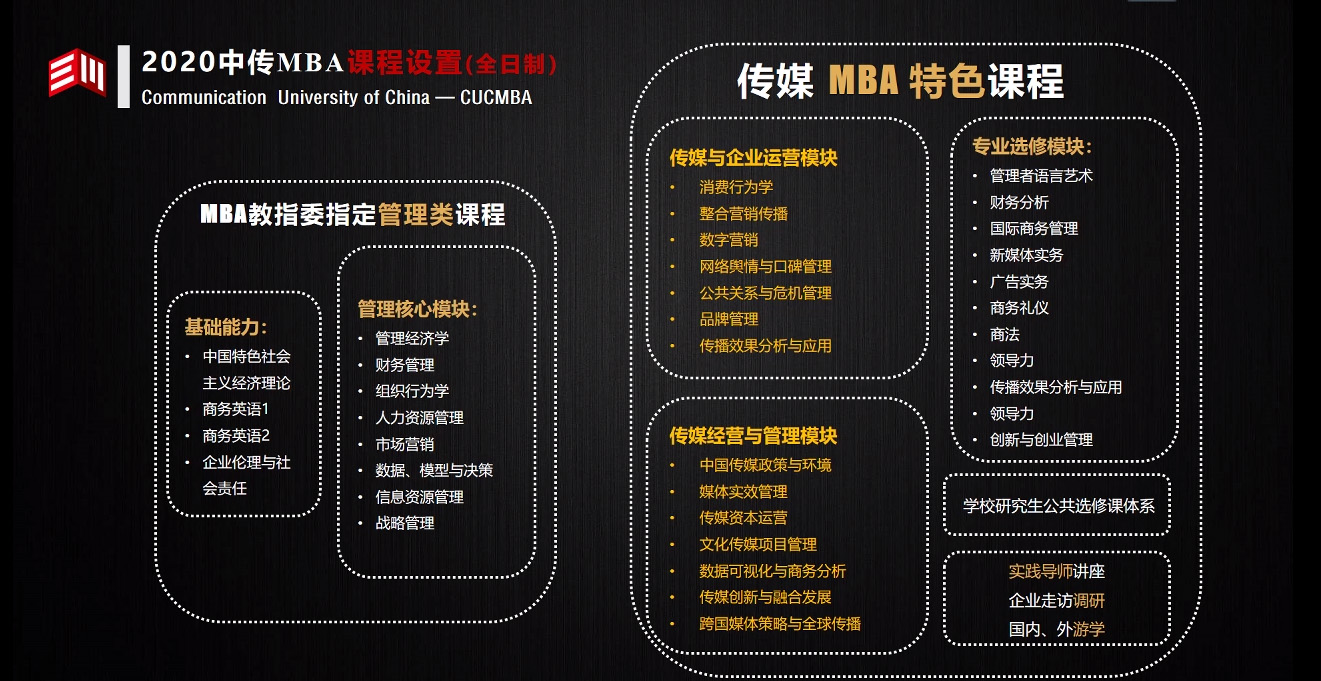 2020中传MBA课程设置(全日制)
Communication University of China — CUCMBA

MBA教指委指定管理类课程

基础能力:
• 中国特色社会主义经济理论
• 商务英语1
• 商务英语2
• 企业伦理与社会责任

管理核心模块:
• 管理经济学
• 财务管理
• 组织行为学
• 人力资源管理
• 市场营销
• 数据、模型与决策
• 信息资源管理
• 战略管理

传媒 MBA 特色课程

传媒与企业运营模块
• 消费行为学
• 整合营销传播
• 数字营销
• 网络舆情与口碑管理
• 公共关系与危机管理
• 品牌管理
• 传播效果分析与应用

传媒经营与管理模块
• 中国传媒政策与环境
• 媒体实效管理
• 传媒资本运营
• 文化传媒项目管理
• 数据可视化与商务分析
• 传媒创新与融合发展
• 跨国媒体策略与全球传播

专业选修模块:
• 管理者语言艺术
• 财务分析
• 国际商务管理
• 新媒体实务
• 广告实务
• 商务礼仪
• 商法
• 领导力
• 传播效果分析与应用
• 领导力
• 创新与创业管理

学校研究生公共选修课体系

实践导师讲座
企业走访调研
国内、外游学